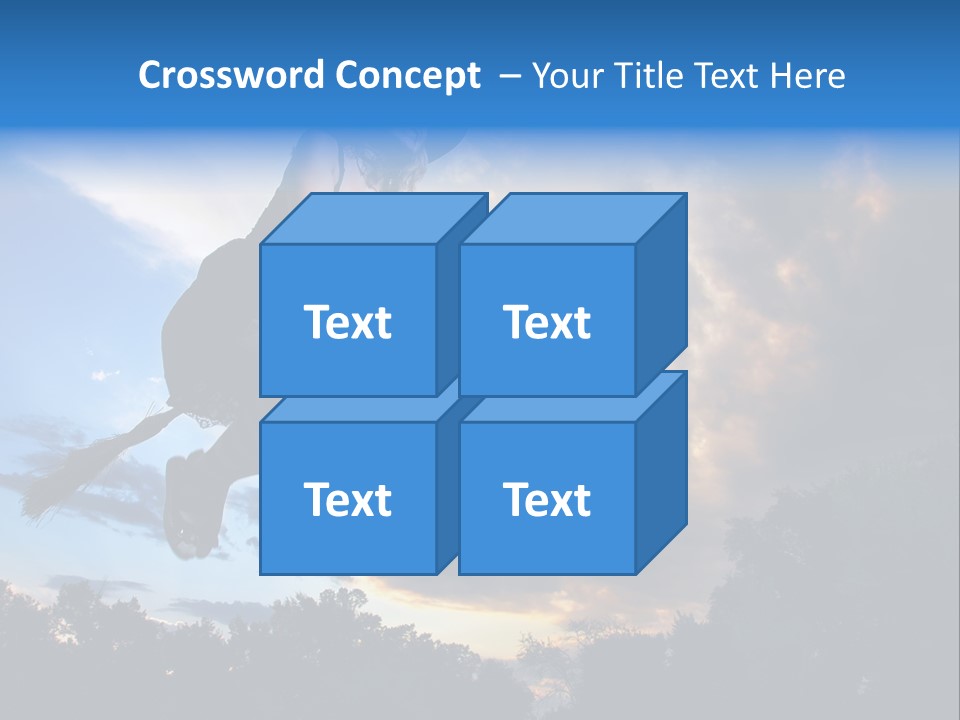 Crossword Concept – Your Title Text Here

Text

Text

Text

Text